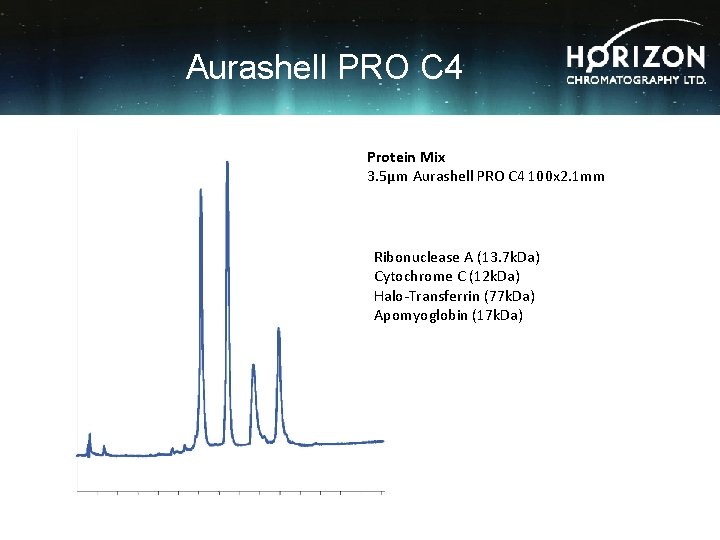 Aurashell PRO C4

HORIZON
CHROMATOGRAPHY LTD.

**Protein Mix**
3.5µm Aurashell PRO C4 100x2.1mm

Ribonuclease A (13.7kDa)
Cytochrome C (12kDa)
Halo-Transferrin (77kDa)
Apomyoglobin (17kDa)